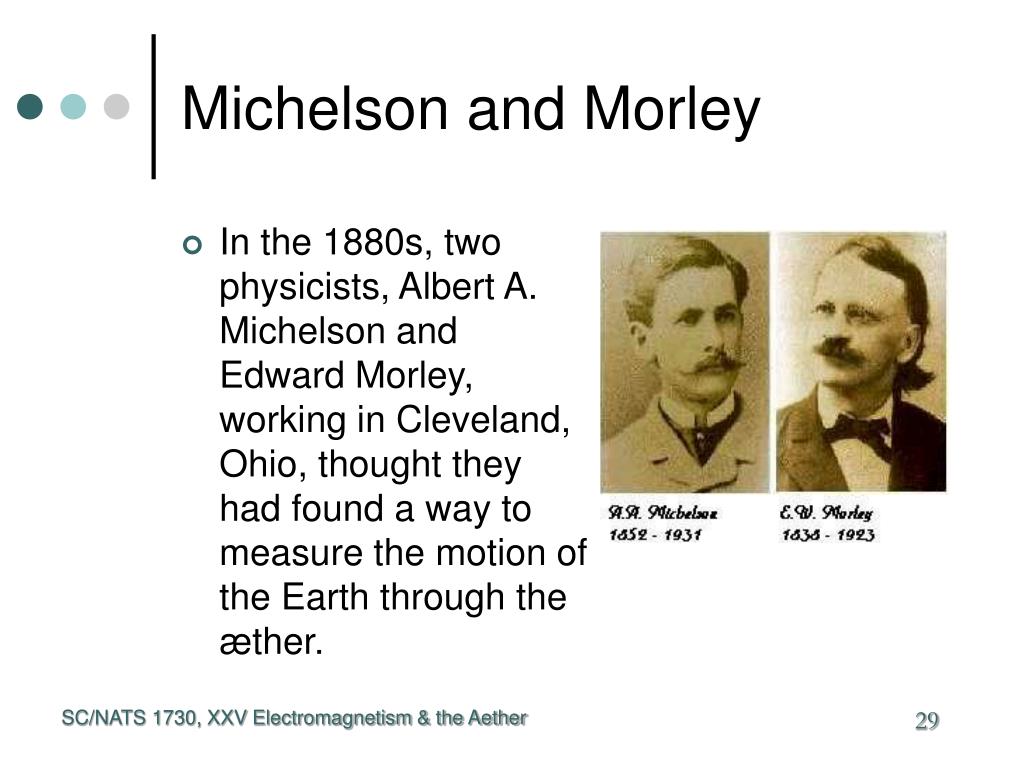 Michelson and Morley

In the 1880s, two physicists, Albert A. Michelson and Edward Morley, working in Cleveland, Ohio, thought they had found a way to measure the motion of the Earth through the æther.

A.A. Michelson
1852 - 1931

E.W. Morley
1838 - 1923

SC/NATS 1730, XXV Electromagnetism & the Aether

29